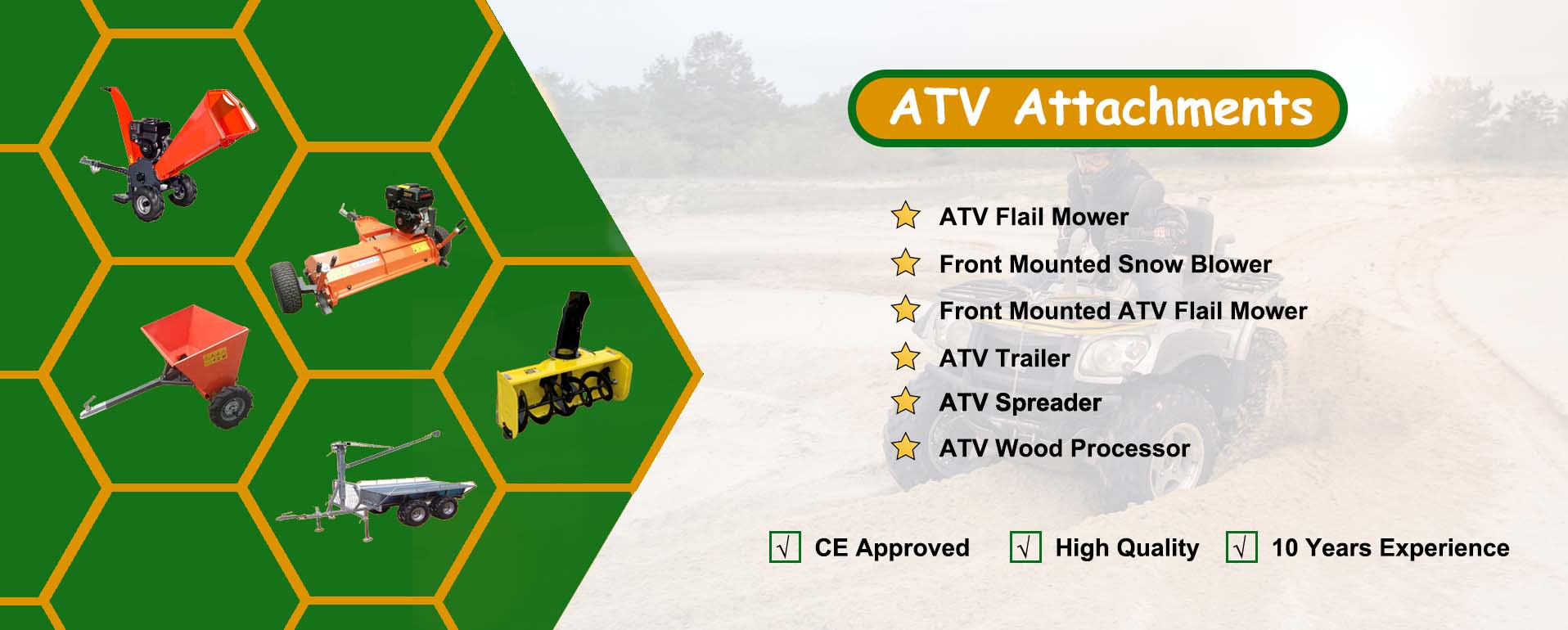 ATV Attachments

ATV Flail Mower
Front Mounted Snow Blower
Front Mounted ATV Flail Mower
ATV Trailer
ATV Spreader
ATV Wood Processor

√ CE Approved √ High Quality √ 10 Years Experience